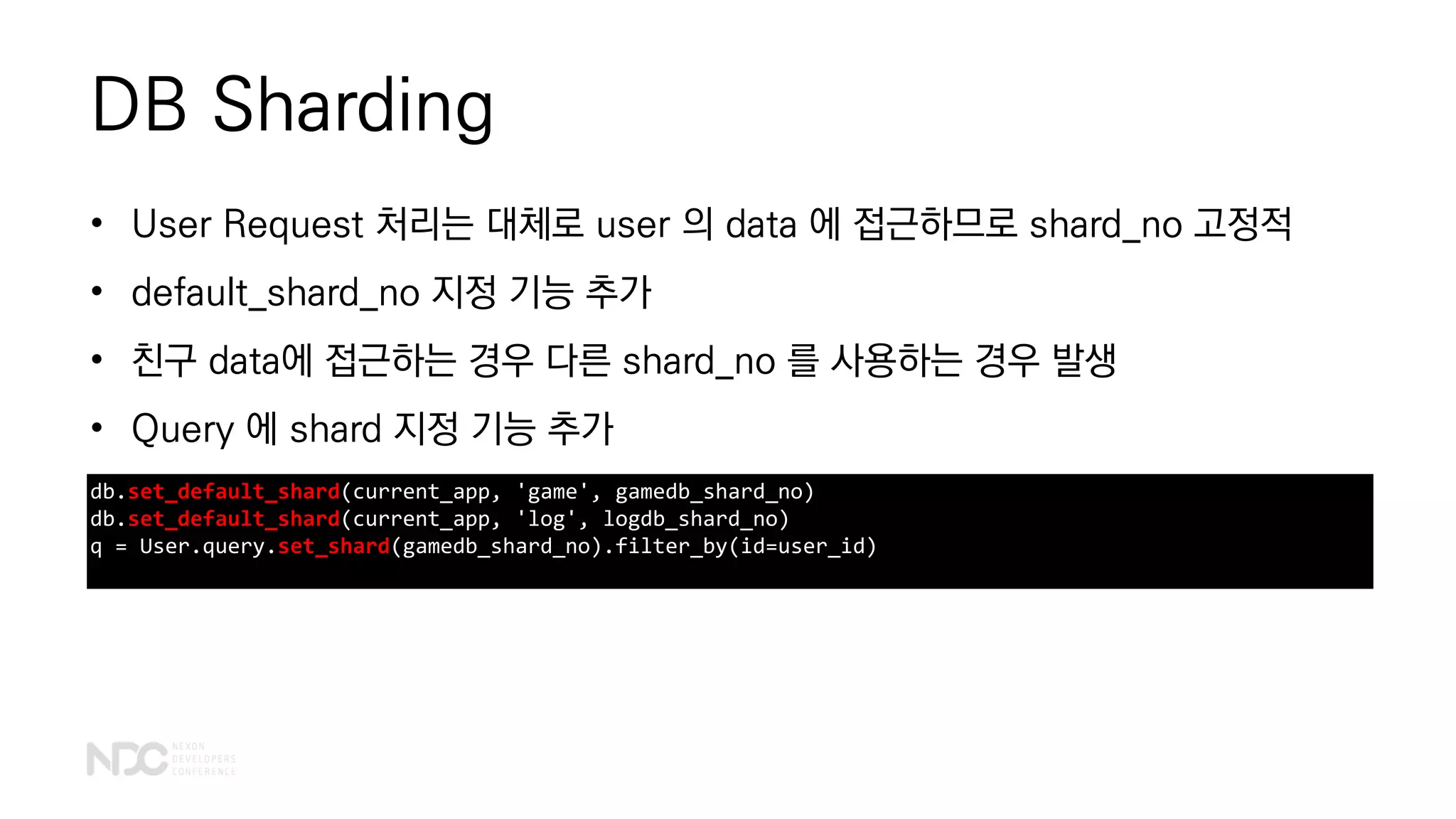 DB Sharding

• User Request 처리는 대체로 user 의 data 에 접근하므로 shard_no 고정적
• default_shard_no 지정 기능 추가
• 친구 data에 접근하는 경우 다른 shard_no 를 사용하는 경우 발생
• Query 에 shard 지정 기능 추가

db.set_default_shard(current_app, 'game', gamedb_shard_no)
db.set_default_shard(current_app, 'log', logdb_shard_no)
q = User.query.set_shard(gamedb_shard_no).filter_by(id=user_id)

NDC NEXON DEVELOPERS CONFERENCE